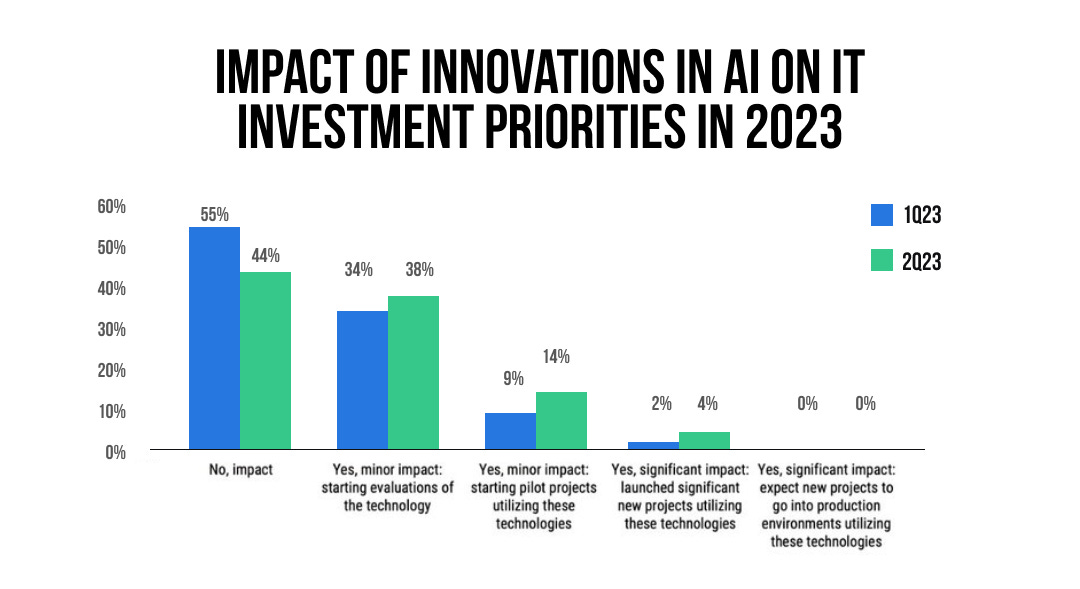 IMPACT OF INNOVATIONS IN AI ON IT INVESTMENT PRIORITIES IN 2023

1Q23
2Q23

60%
50%
40%
30%
20%
10%
0%

55%
44%
34%
38%
9%
14%
2%
4%
0%
0%

No, impact

Yes, minor impact: starting evaluations of the technology

Yes, minor impact: starting pilot projects utilizing these technologies

Yes, significant impact: launched significant new projects utilizing these technologies

Yes, significant impact: expect new projects to go into production environments utilizing these technologies